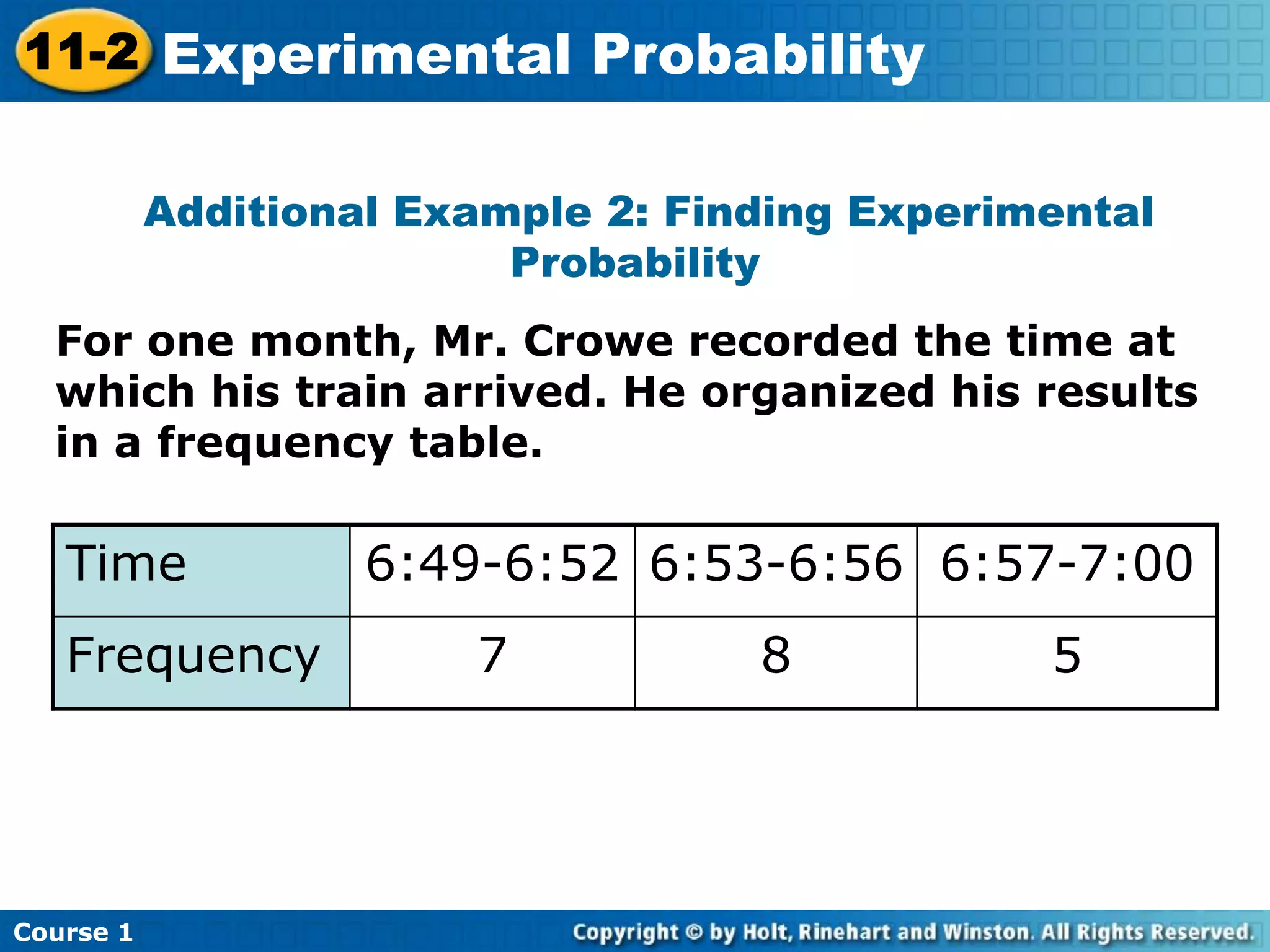 11-2 Experimental Probability

Additional Example 2: Finding Experimental Probability

For one month, Mr. Crowe recorded the time at which his train arrived. He organized his results in a frequency table.

| Time | 6:49-6:52 | 6:53-6:56 | 6:57-7:00 |
|---|---|---|---|
| Frequency | 7 | 8 | 5 |

Course 1

Copyright © by Holt, Rinehart and Winston. All Rights Reserved.